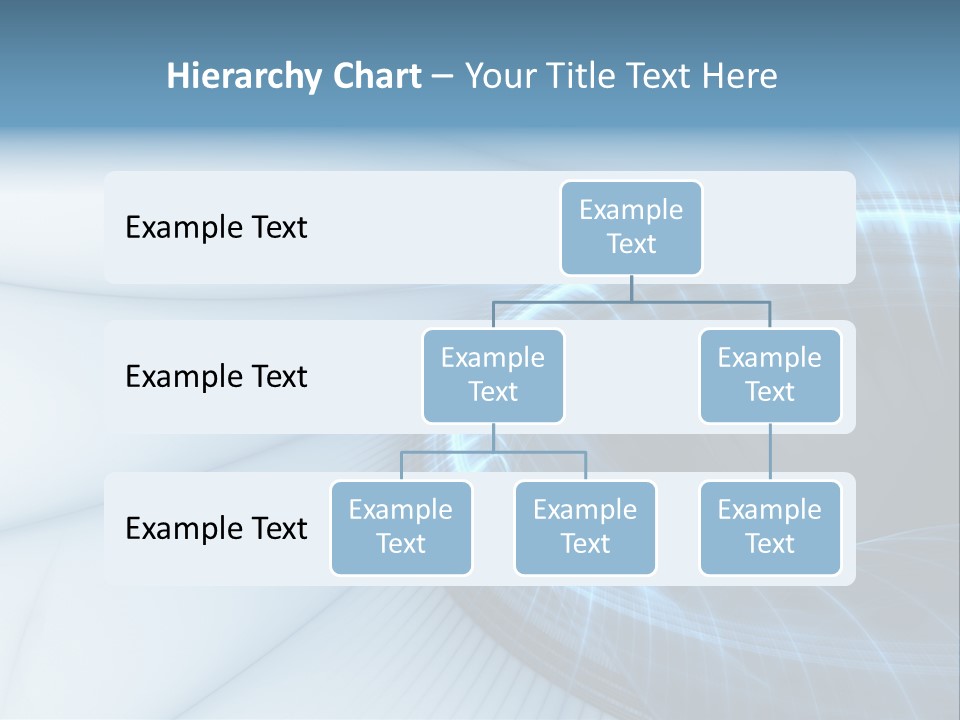 Hierarchy Chart – Your Title Text Here

Example Text

Example Text

Example Text

Example Text

Example Text

Example Text

Example Text

Example Text

Example Text